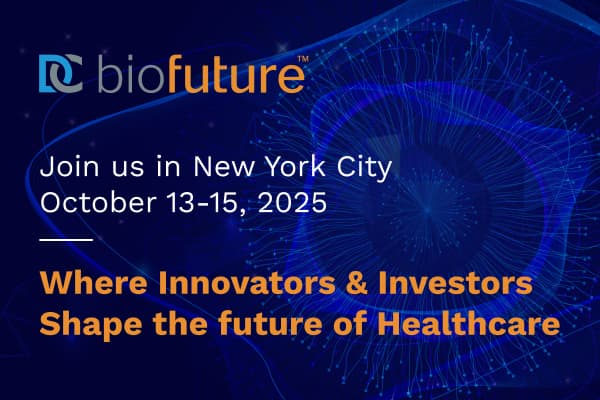 DC biofuture™

Join us in New York City
October 13-15, 2025

Where Innovators & Investors
Shape the future of Healthcare